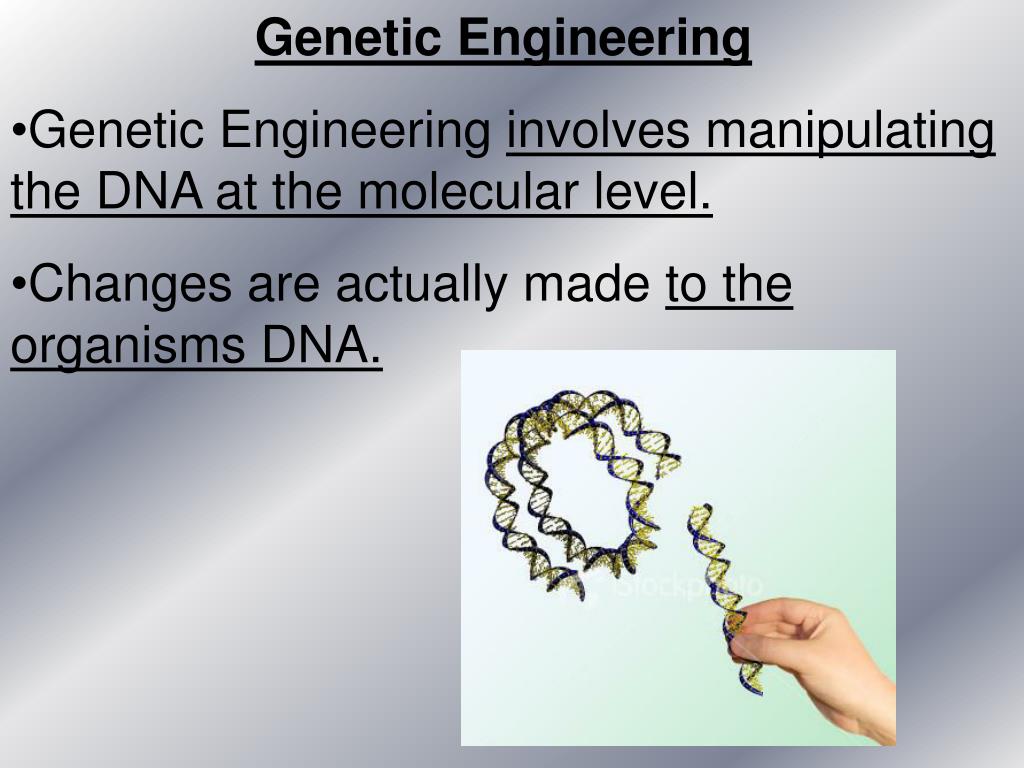 Genetic Engineering

•Genetic Engineering involves manipulating the DNA at the molecular level.

•Changes are actually made to the organisms DNA.

iStockphoto